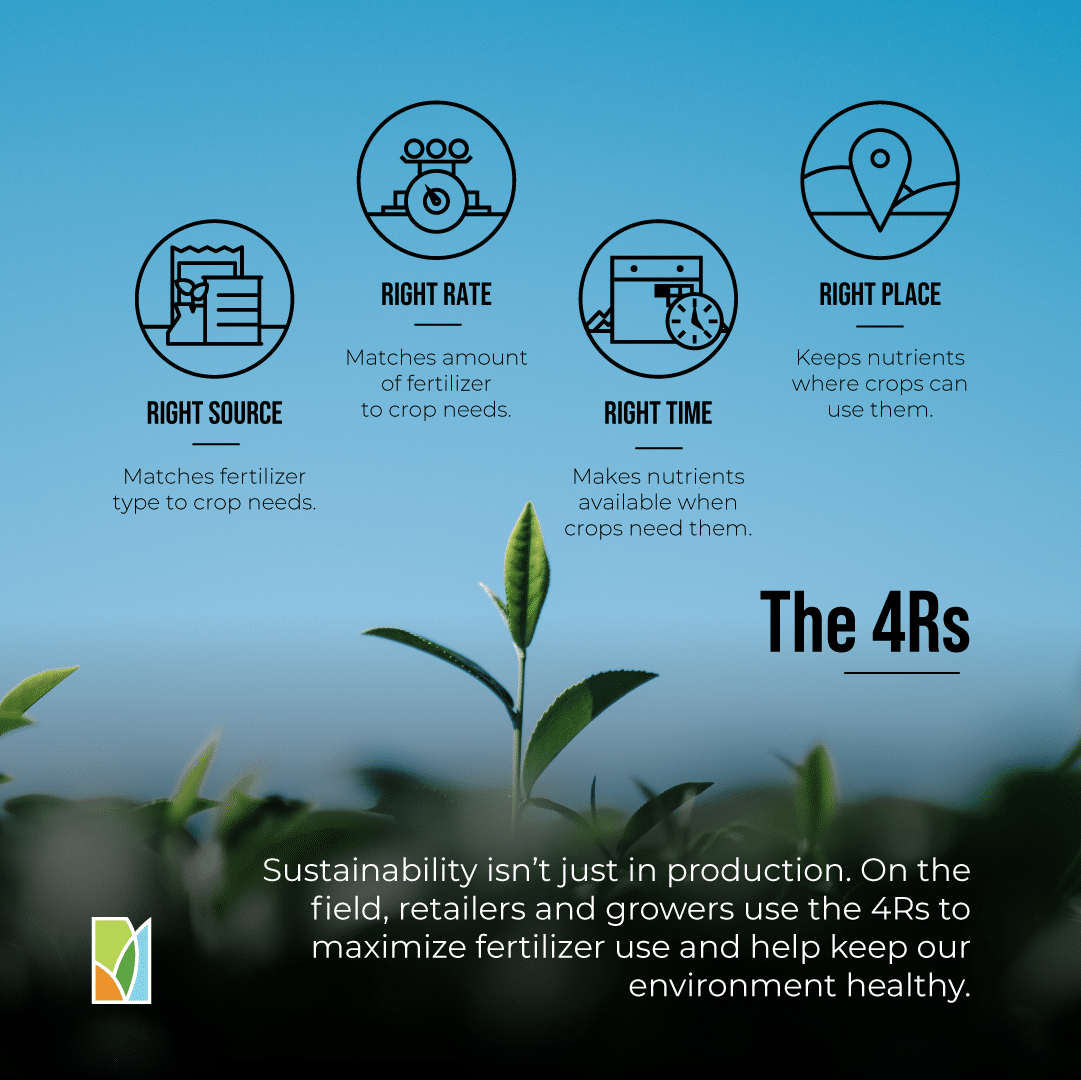 RIGHT SOURCE

Matches fertilizer type to crop needs.

RIGHT RATE

Matches amount of fertilizer to crop needs.

RIGHT TIME

Makes nutrients available when crops need them.

RIGHT PLACE

Keeps nutrients where crops can use them.

The 4Rs

Sustainability isn't just in production. On the field, retailers and growers use the 4Rs to maximize fertilizer use and help keep our environment healthy.